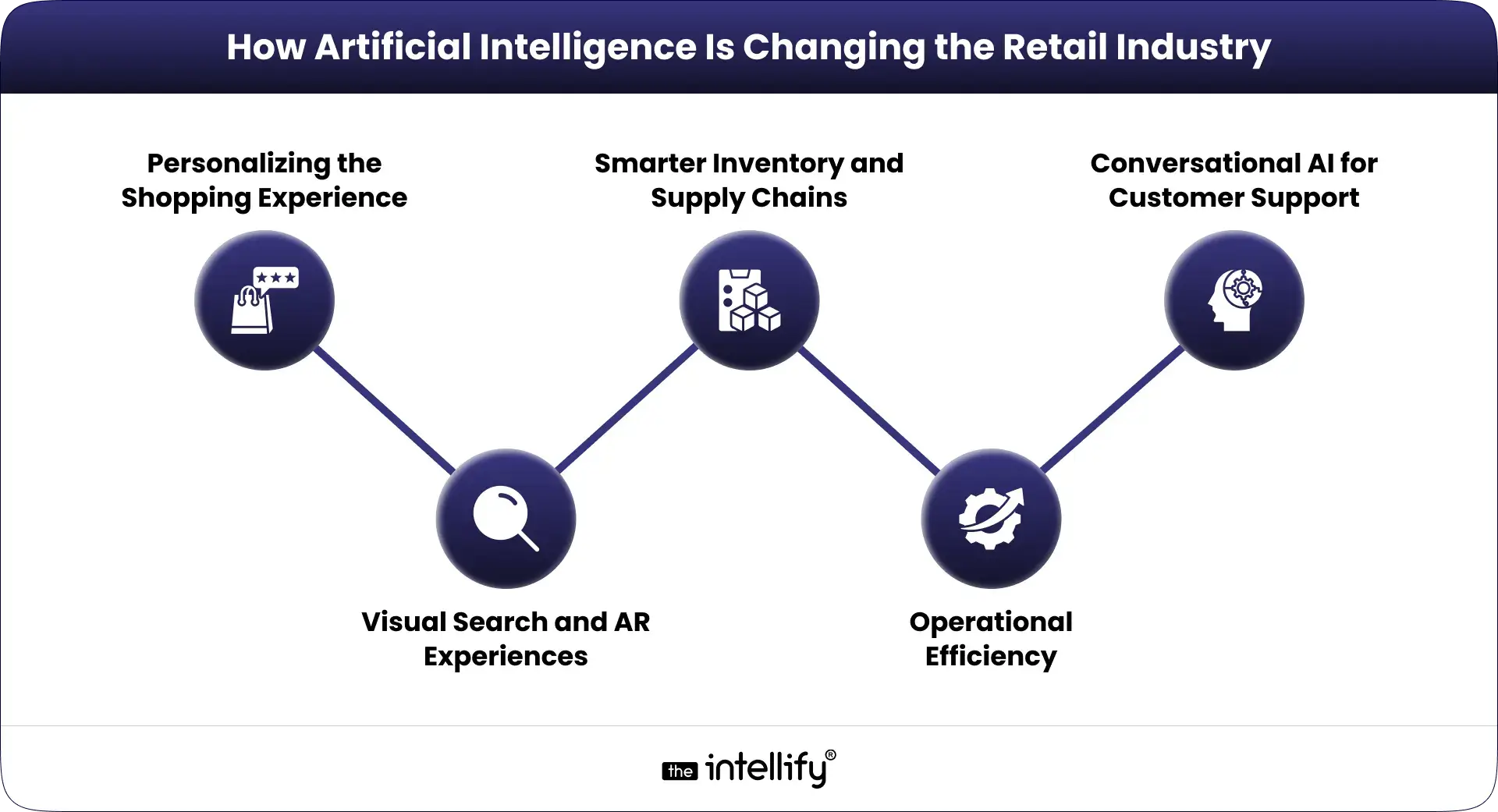 How Artificial Intelligence Is Changing the Retail Industry

Personalizing the Shopping Experience

Smarter Inventory and Supply Chains

Conversational AI for Customer Support

Visual Search and AR Experiences

Operational Efficiency

the intellify®